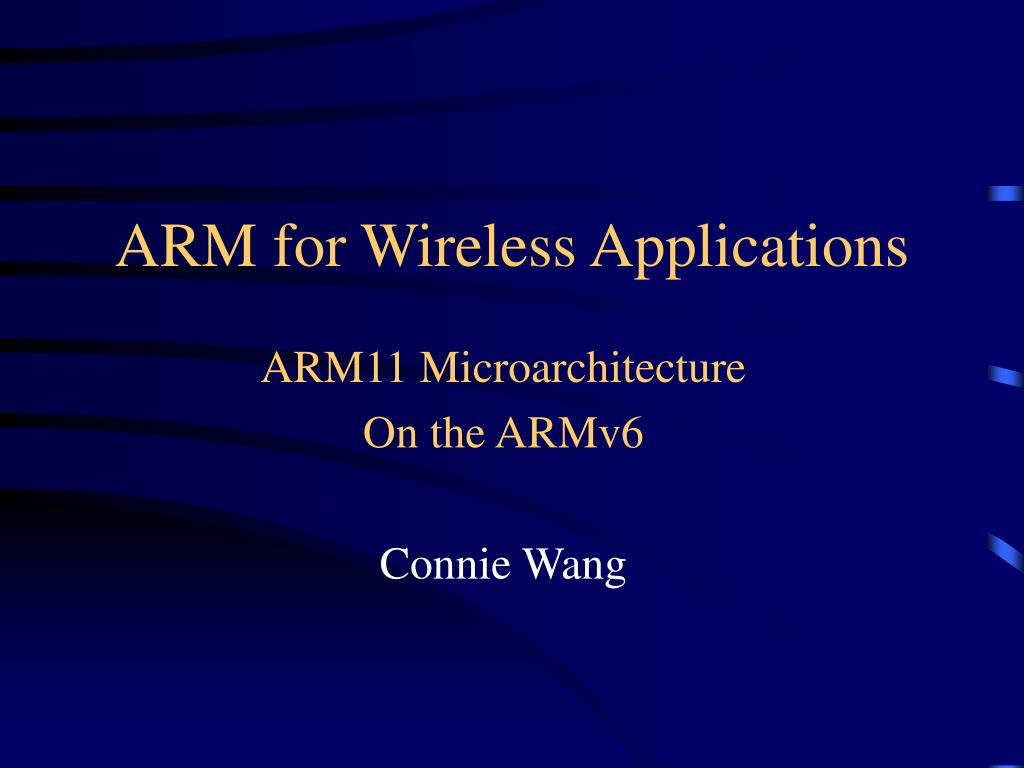 ARM for Wireless Applications

ARM11 Microarchitecture
On the ARMv6

Connie Wang